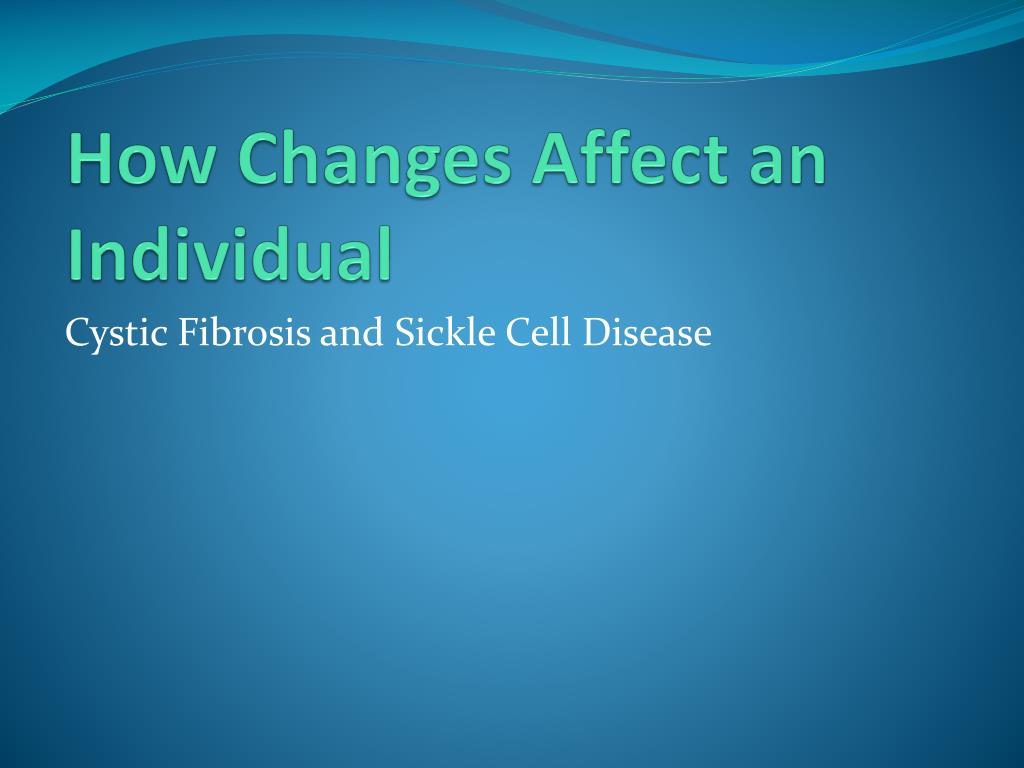 How Changes Affect an Individual

Cystic Fibrosis and Sickle Cell Disease